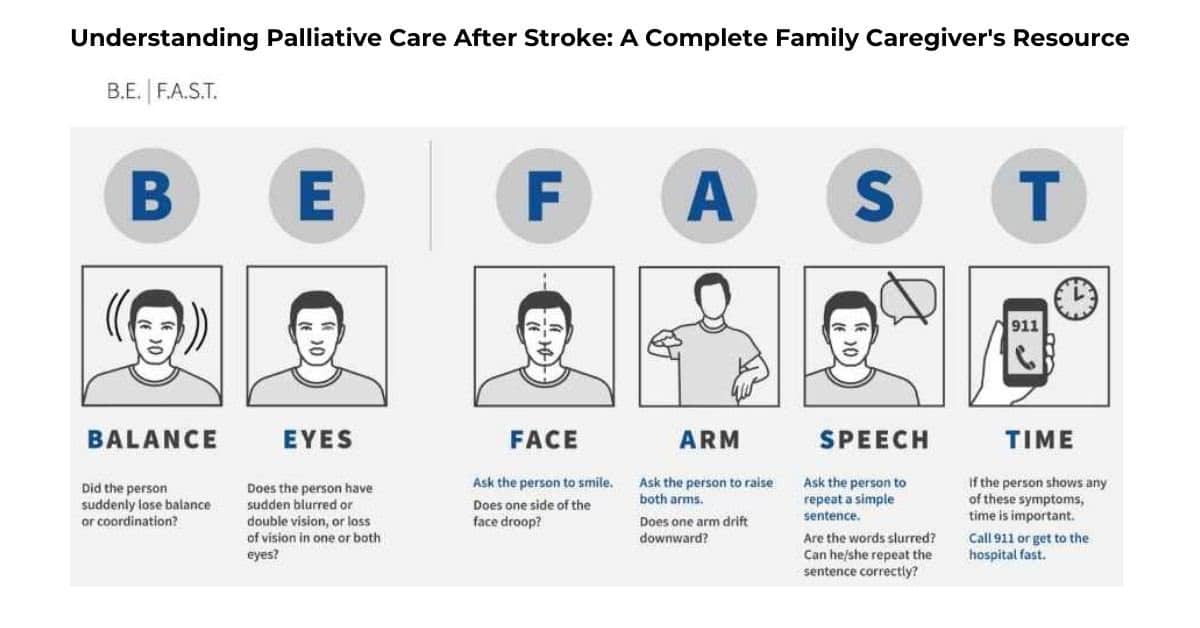 Understanding Palliative Care After Stroke: A Complete Family Caregiver's Resource

B.E. | F.A.S.T.

B E F A S T

911

BALANCE

Did the person suddenly lose balance or coordination?

EYES

Does the person have sudden blurred or double vision, or loss of vision in one or both eyes?

FACE

Ask the person to smile.

Does one side of the face droop?

ARM

Ask the person to raise both arms.

Does one arm drift downward?

SPEECH

Ask the person to repeat a simple sentence.

Are the words slurred? Can he/she repeat the sentence correctly?

TIME

If the person shows any of these symptoms, time is important.

Call 911 or get to the hospital fast.